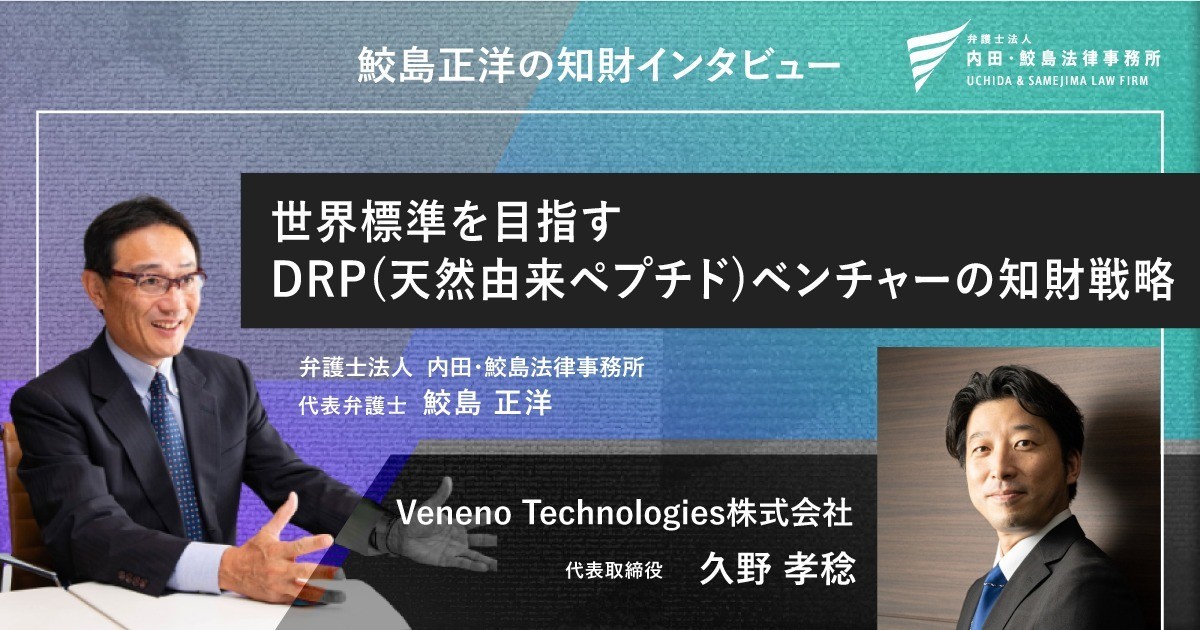 鮫島正洋の知財インタビュー

弁護士法人
内田・鮫島法律事務所
UCHIDA & SAMEJIMA LAW FIRM

世界標準を目指す
DRP(天然由来ペプチド)ベンチャーの知財戦略

弁護士法人 内田・鮫島法律事務所
代表弁護士 鮫島 正洋

Veneno Technologies株式会社
代表取締役 久野 孝稔